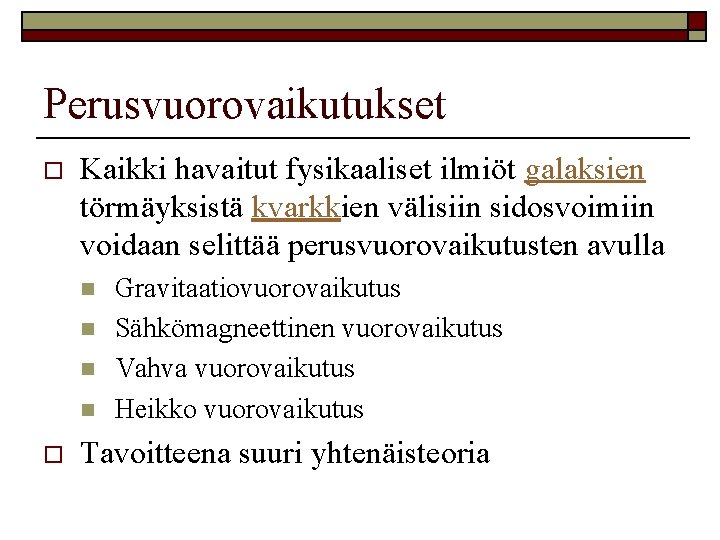 Perusvuorovaikutukset

Kaikki havaitut fysikaaliset ilmiöt galaksien törmäyksistä kvarkkien välisiin sidosvoimiin voidaan selittää perusvuorovaikutusten avulla

Gravitaatiovuorovaikutus

Sähkömagneettinen vuorovaikutus

Vahva vuorovaikutus

Heikko vuorovaikutus

Tavoitteena suuri yhtenäisteoria